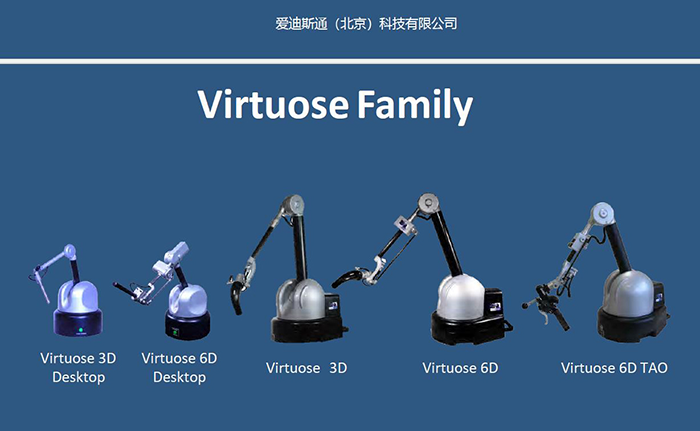 爱迪斯通（北京）科技有限公司

Virtuose Family

Virtuose 3D Desktop

Virtuose 6D Desktop

Virtuose 3D

Virtuose 6D

Virtuose 6D TAO